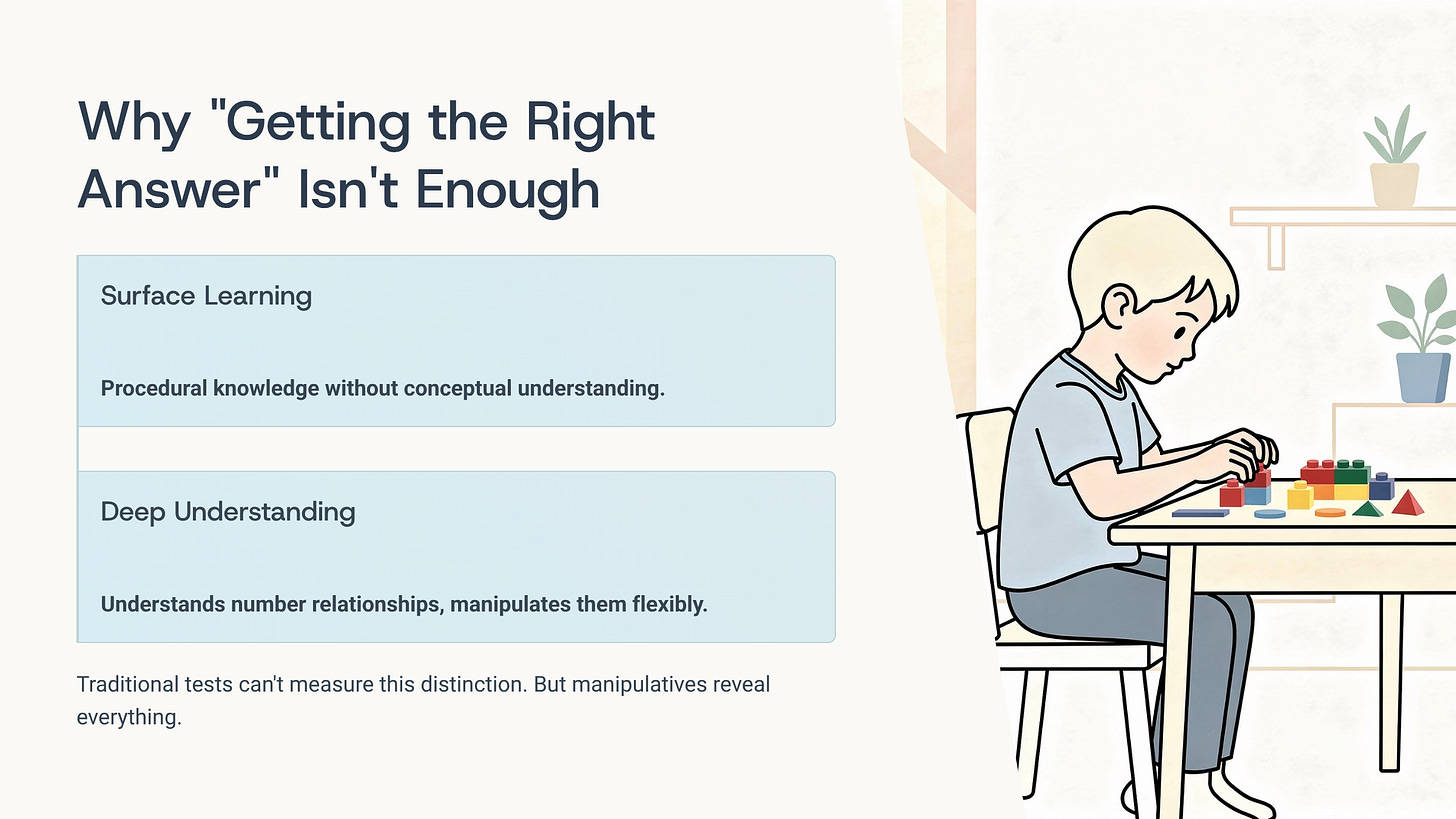 Why "Getting the Right Answer" Isn't Enough

Surface Learning

Procedural knowledge without conceptual understanding.

Deep Understanding

Understands number relationships, manipulates them flexibly.

Traditional tests can't measure this distinction. But manipulatives reveal everything.